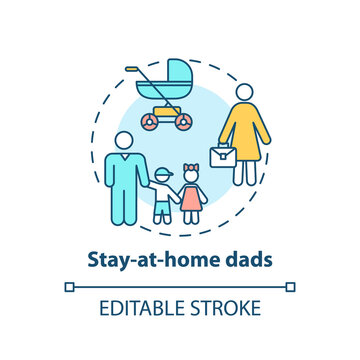 Stay-at-home dads

EDITABLE STROKE